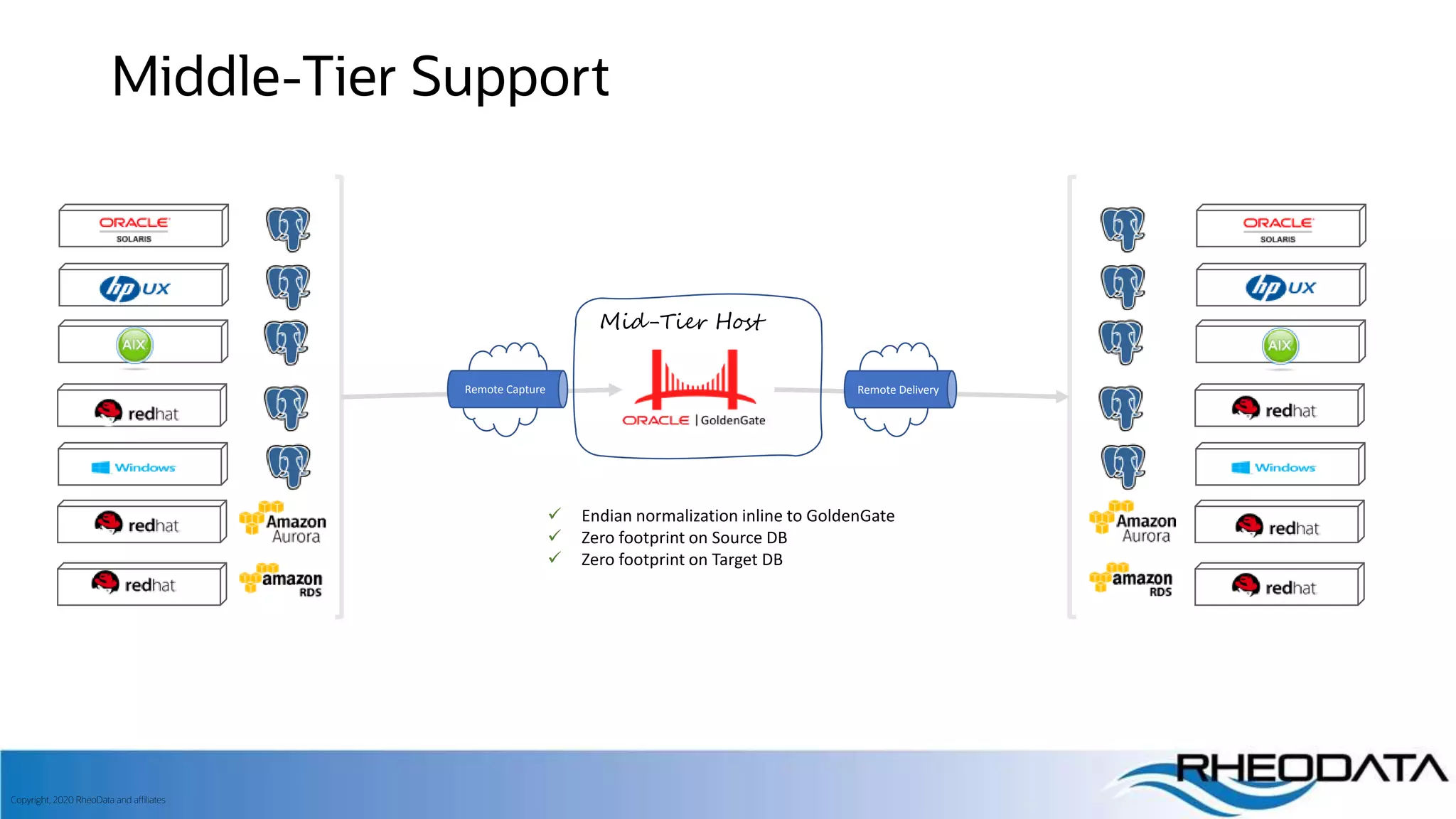 Middle-Tier Support

ORACLE SOLARIS
hp UX
AIX
redhat
Windows
redhat
redhat

Amazon Aurora
amazon RDS

Remote Capture

Mid-Tier Host

ORACLE | GoldenGate

Remote Delivery

✓ Endian normalization inline to GoldenGate
✓ Zero footprint on Source DB
✓ Zero footprint on Target DB

Amazon Aurora
amazon RDS

ORACLE SOLARIS
hp UX
AIX
redhat
Windows
redhat
redhat

Copyright, 2020 RheoData and affiliates

RHEODATA